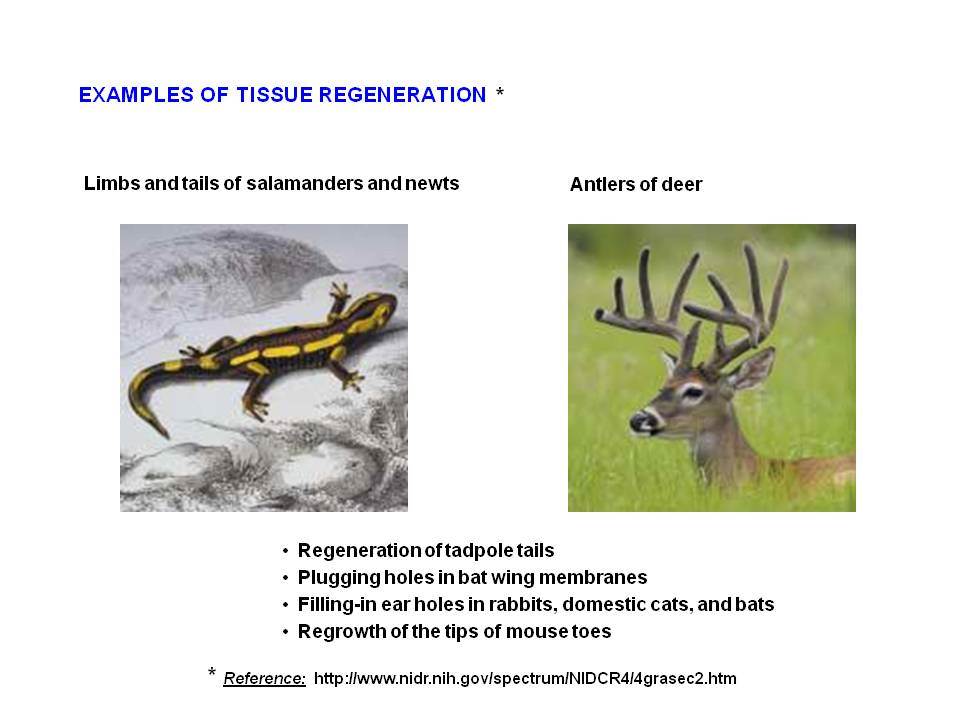 EXAMPLES OF TISSUE REGENERATION *

Limbs and tails of salamanders and newts

Antlers of deer

• Regeneration of tadpole tails
• Plugging holes in bat wing membranes
• Filling-in ear holes in rabbits, domestic cats, and bats
• Regrowth of the tips of mouse toes

* Reference: http://www.nidr.nih.gov/spectrum/NIDCR4/4grasec2.htm